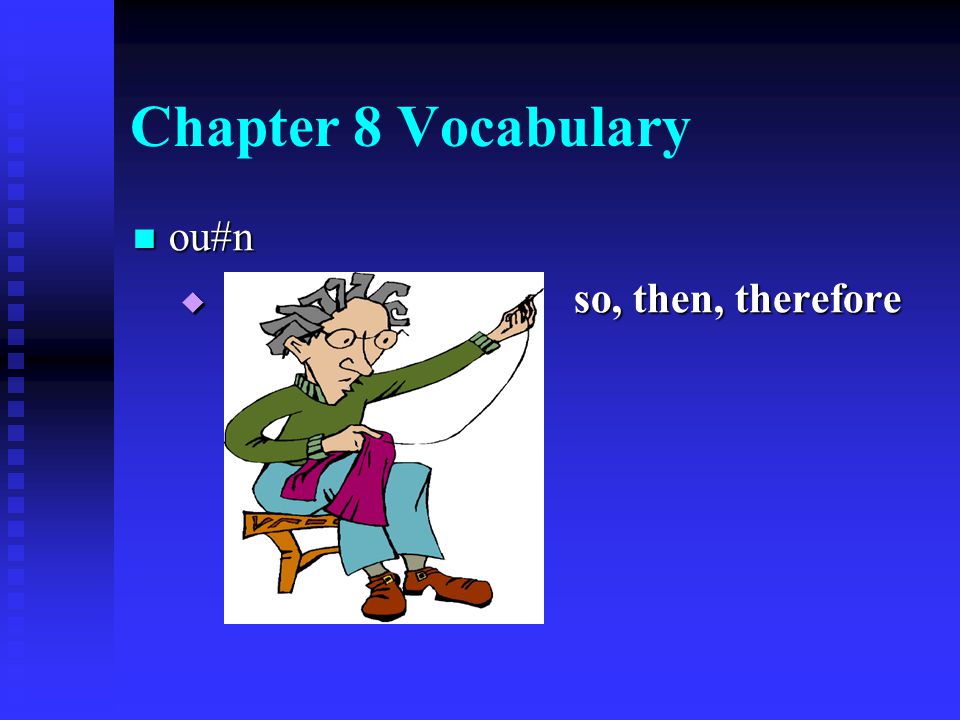 Chapter 8 Vocabulary

ou#n

so, then, therefore